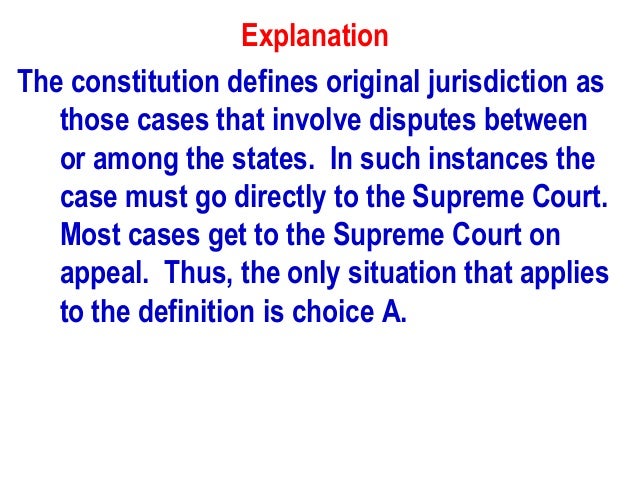 Explanation

The constitution defines original jurisdiction as those cases that involve disputes between or among the states. In such instances the case must go directly to the Supreme Court. Most cases get to the Supreme Court on appeal. Thus, the only situation that applies to the definition is choice A.